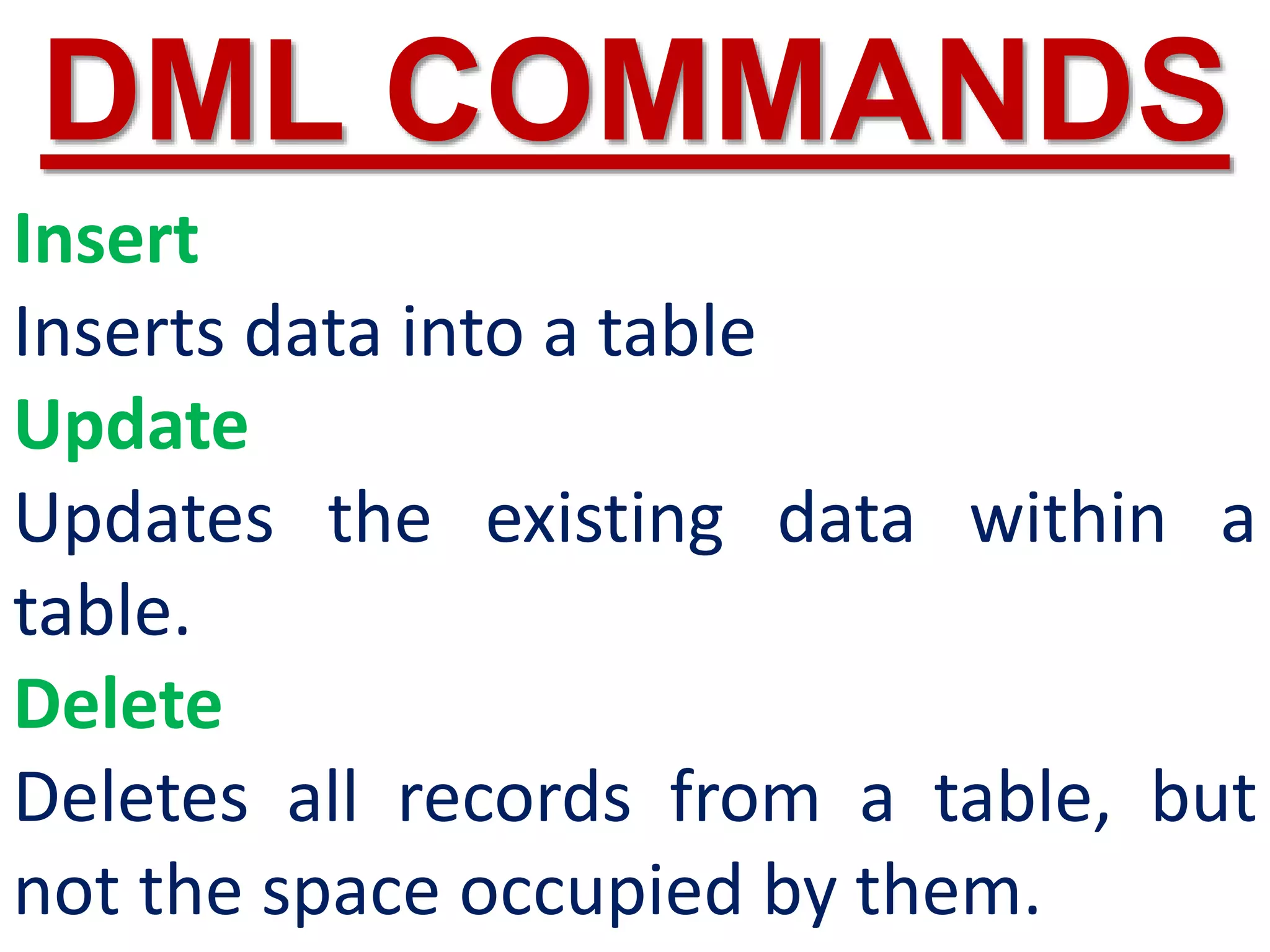 DML COMMANDS

Insert

Inserts data into a table

Update

Updates the existing data within a table.

Delete

Deletes all records from a table, but not the space occupied by them.